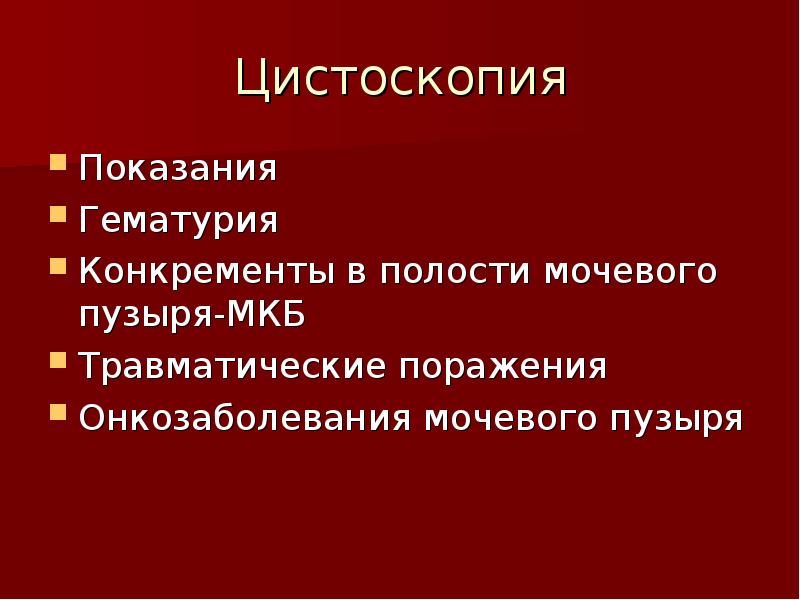 Цистоскопия

- Показания
- Гематурия
- Конкременты в полости мочевого пузыря-МКБ
- Травматические поражения
- Онкозаболевания мочевого пузыря